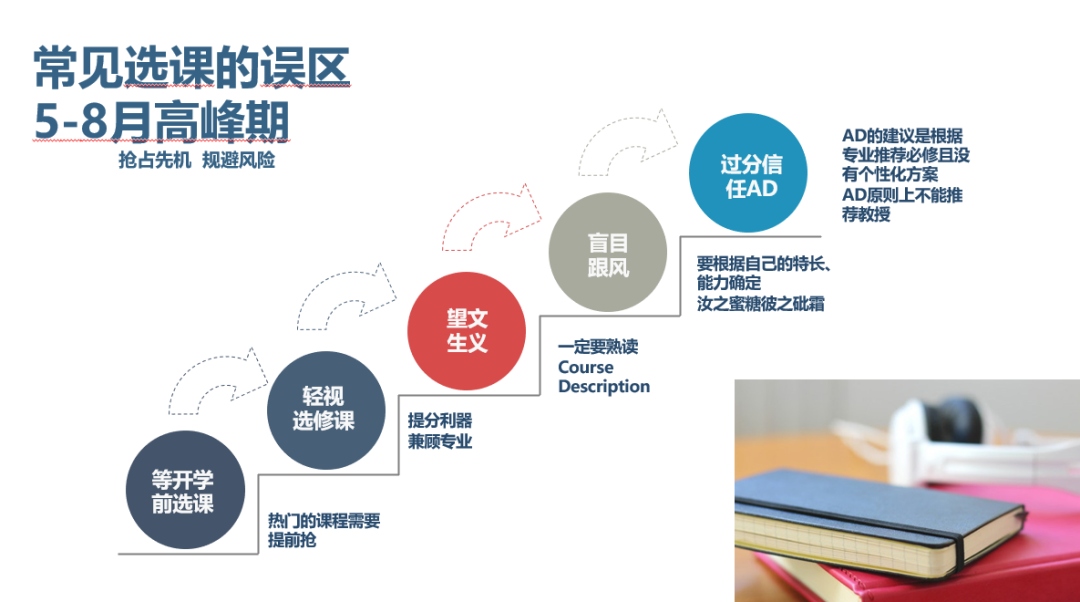 常见选课的误区
5-8月高峰期
抢占先机 规避风险

等开学前选课

热门的课程需要提前抢

轻视选修课

提分利器
兼顾专业

望文生义

一定要熟读
Course Description

盲目跟风

要根据自己的特长、能力确定
汝之蜜糖彼之砒霜

过分信任AD

AD的建议是根据专业推荐必修且没有个性化方案
AD原则上不能推荐教授